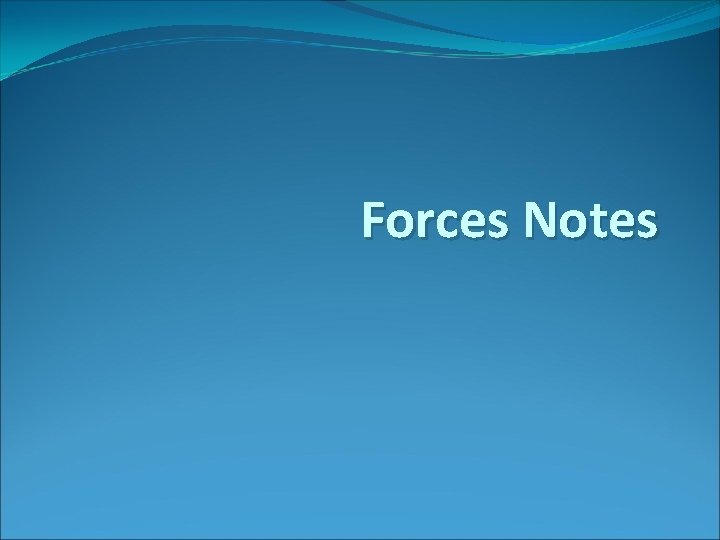 Forces Notes